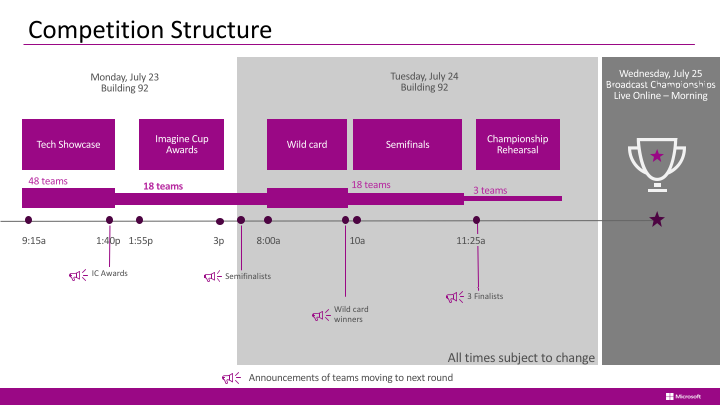 Competition Structure

Monday, July 23
Building 92

Tuesday, July 24
Building 92

Wednesday, July 25
Broadcast Championships
Live Online – Morning

Tech Showcase

Imagine Cup Awards

Wild card

Semifinals

Championship Rehearsal

48 teams

18 teams

18 teams

3 teams

9:15a

1:40p

1:55p

3p

8:00a

10a

11:25a

IC Awards

Semifinalists

Wild card winners

3 Finalists

All times subject to change

Announcements of teams moving to next round

Microsoft